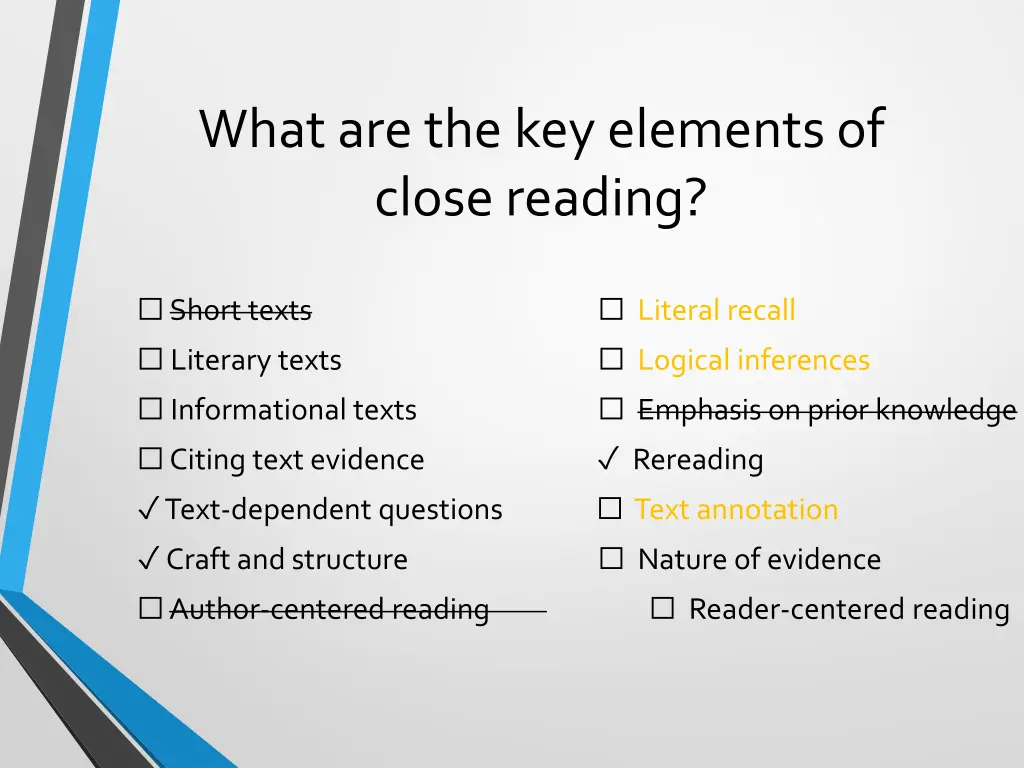 What are the key elements of close reading?

☐ ~~Short texts~~
☐ Literary texts
☐ Informational texts
☐ Citing text evidence
✓ Text-dependent questions
✓ Craft and structure
☐ ~~Author-centered reading~~

☐ Literal recall
☐ Logical inferences
☐ ~~Emphasis on prior knowledge~~
✓ Rereading
☐ Text annotation
☐ Nature of evidence
☐ Reader-centered reading